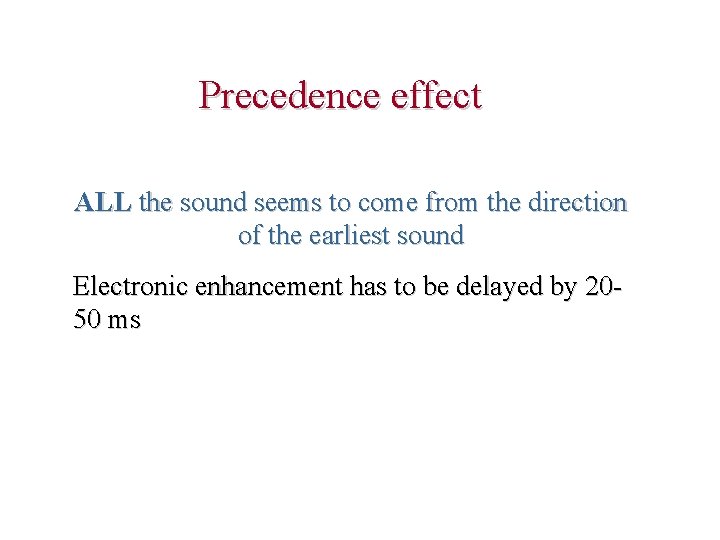 Precedence effect

ALL the sound seems to come from the direction of the earliest sound

Electronic enhancement has to be delayed by 20-50 ms